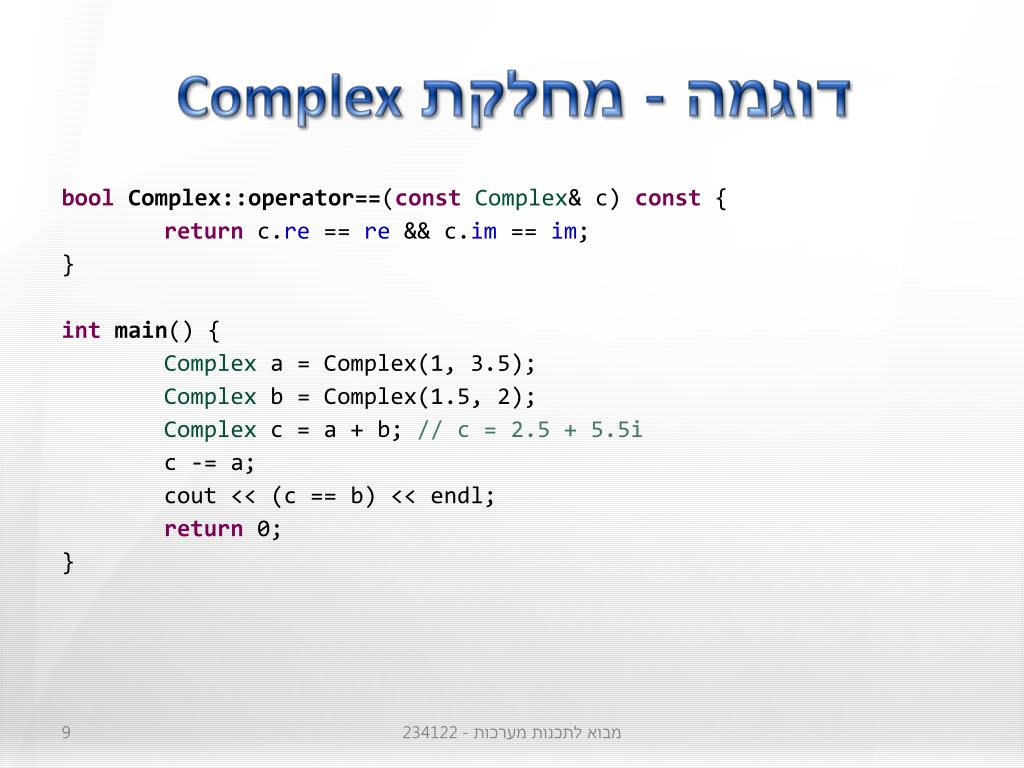 דוגמה - מחלקת Complex

bool Complex::operator==(const Complex& c) const {
	return c.re == re && c.im == im;
}

int main() {
	Complex a = Complex(1, 3.5);
	Complex b = Complex(1.5, 2);
	Complex c = a + b; // c = 2.5 + 5.5i
	c -= a;
	cout << (c == b) << endl;
	return 0;
}

9

מבוא לתכנות מערכות - 234122